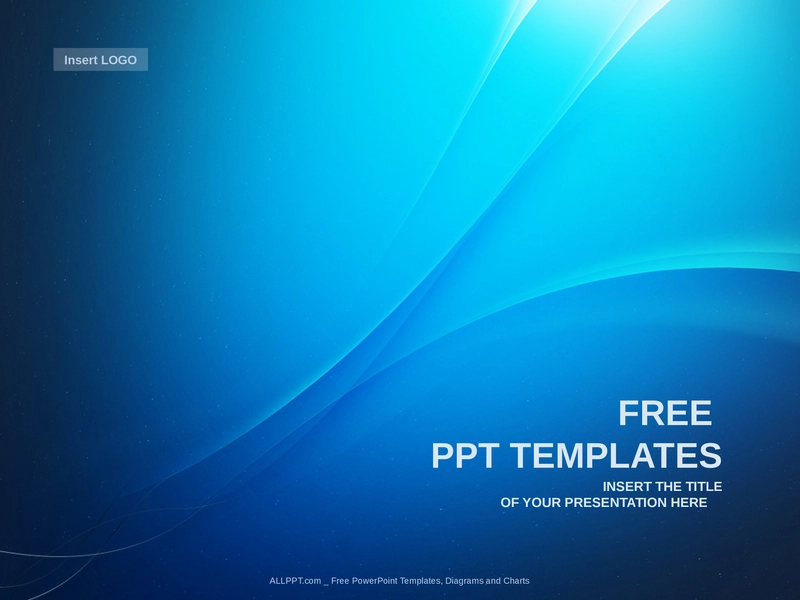 Insert LOGO

FREE
PPT TEMPLATES

INSERT THE TITLE
OF YOUR PRESENTATION HERE

ALLPPT.com _ Free PowerPoint Templates, Diagrams and Charts